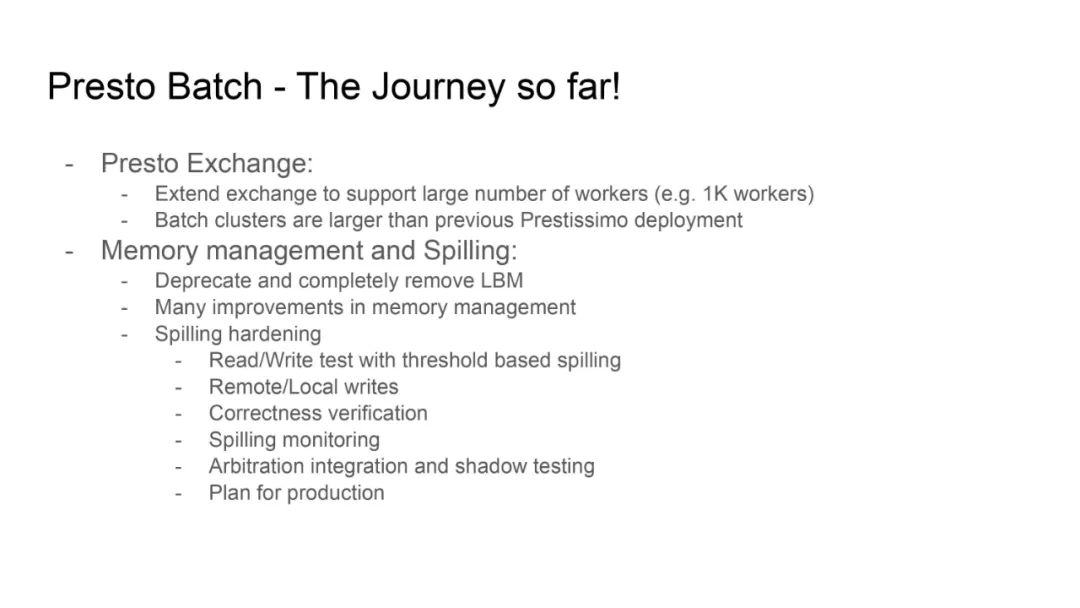 Presto Batch - The Journey so far!

- Presto Exchange:
  - Extend exchange to support large number of workers (e.g. 1K workers)
  - Batch clusters are larger than previous Prestissimo deployment
- Memory management and Spilling:
  - Deprecate and completely remove LBM
  - Many improvements in memory management
  - Spilling hardening
    - Read/Write test with threshold based spilling
    - Remote/Local writes
    - Correctness verification
    - Spilling monitoring
    - Arbitration integration and shadow testing
    - Plan for production